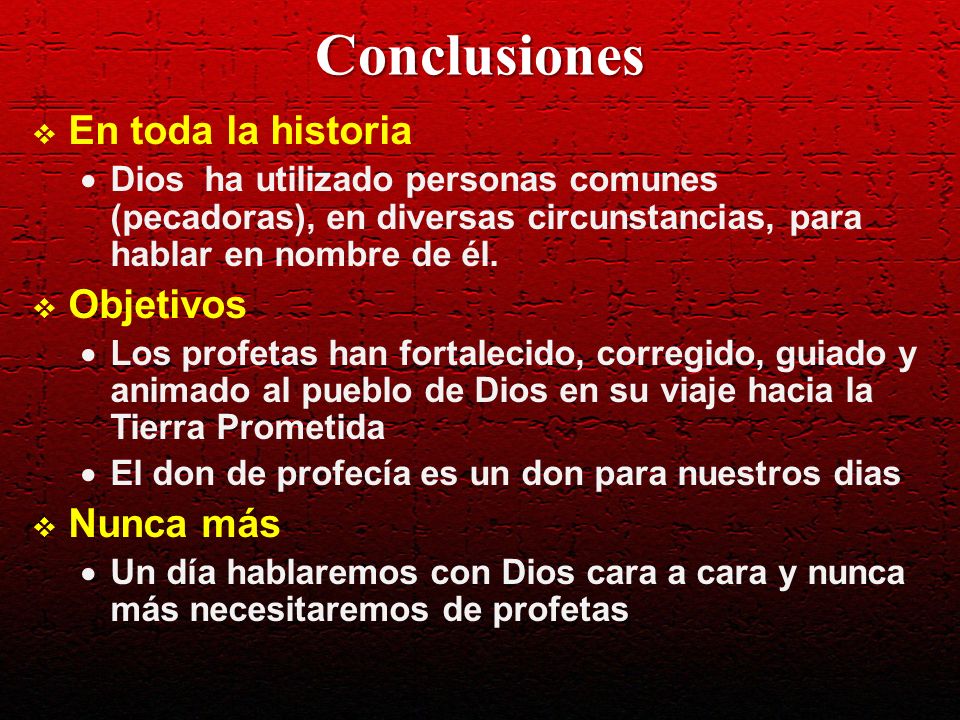 Conclusiones

❖ En toda la historia

• Dios ha utilizado personas comunes (pecadoras), en diversas circunstancias, para hablar en nombre de él.

❖ Objetivos

• Los profetas han fortalecido, corregido, guiado y animado al pueblo de Dios en su viaje hacia la Tierra Prometida

• El don de profecía es un don para nuestros dias

❖ Nunca más

• Un día hablaremos con Dios cara a cara y nunca más necesitaremos de profetas